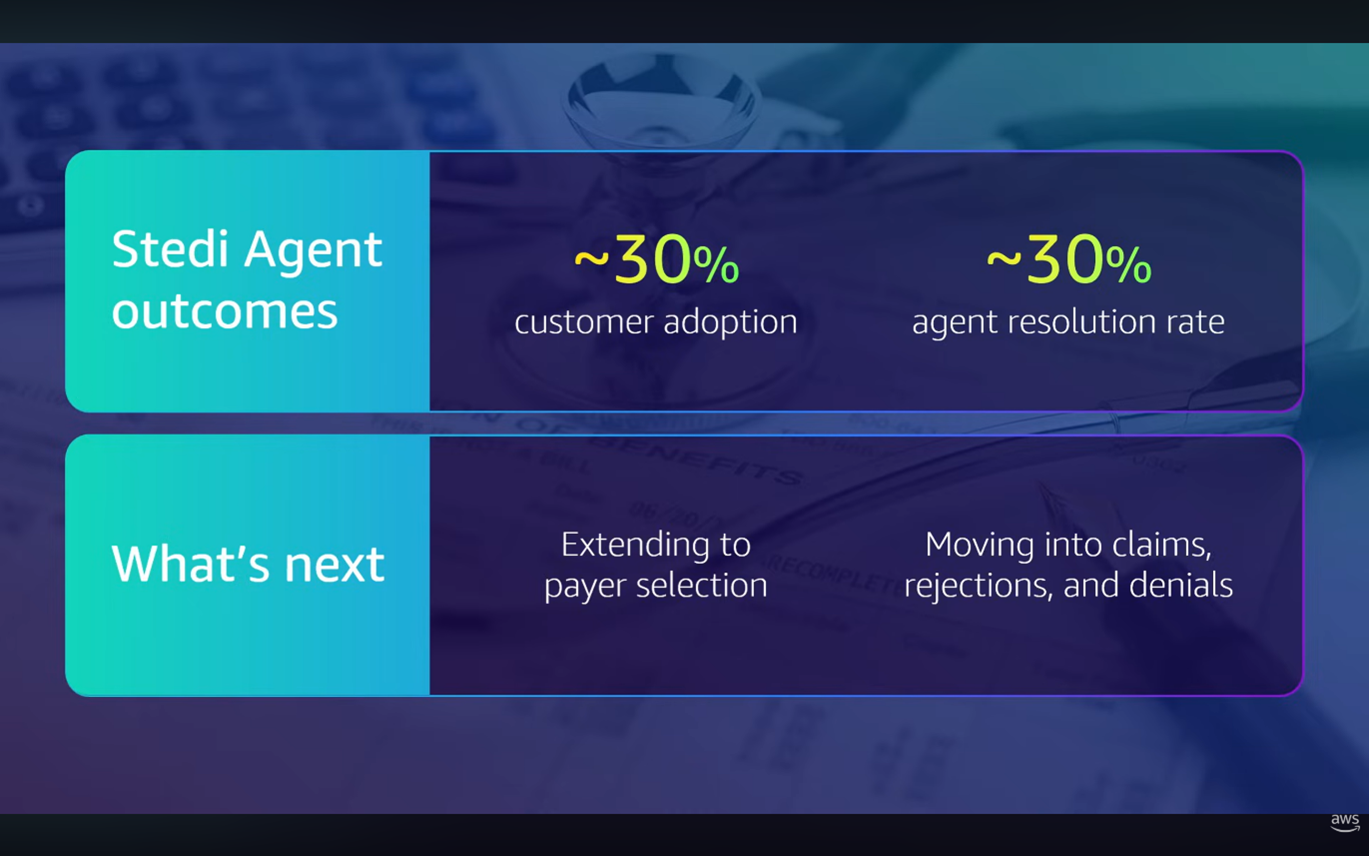 Stedi Agent outcomes

~30% customer adoption

~30% agent resolution rate

What's next

Extending to payer selection

Moving into claims, rejections, and denials

aws